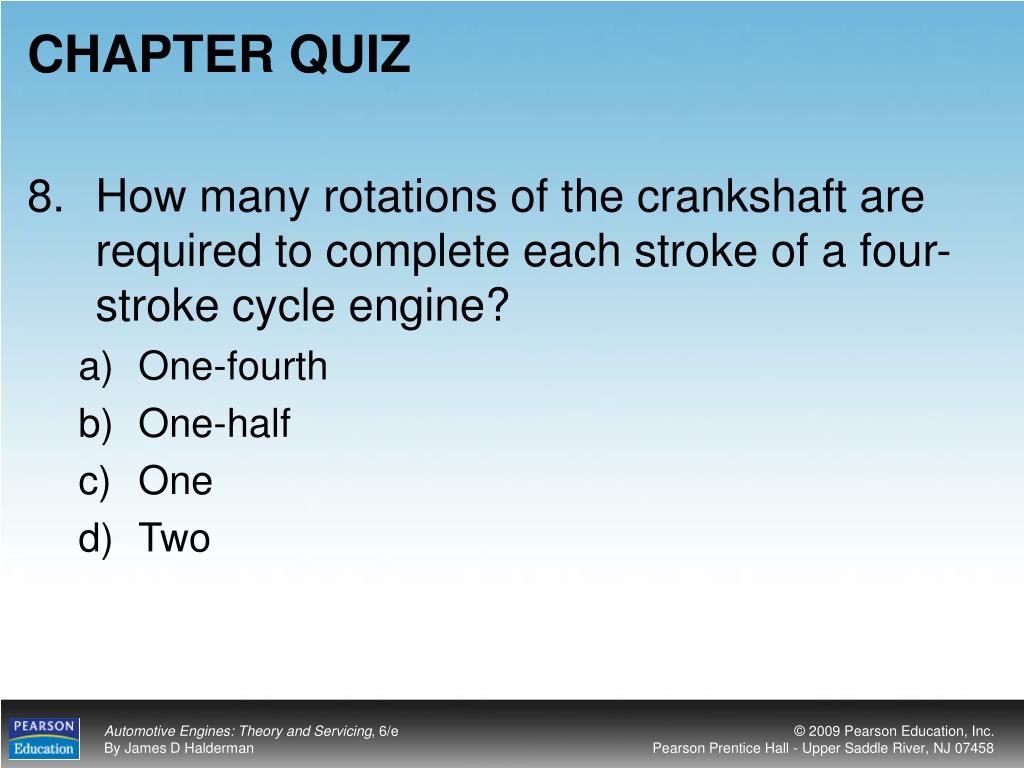 CHAPTER QUIZ

8. How many rotations of the crankshaft are required to complete each stroke of a four-stroke cycle engine?

a) One-fourth
b) One-half
c) One
d) Two

PEARSON Education

Automotive Engines: Theory and Servicing, 6/e
By James D Halderman

© 2009 Pearson Education, Inc.
Pearson Prentice Hall - Upper Saddle River, NJ 07458